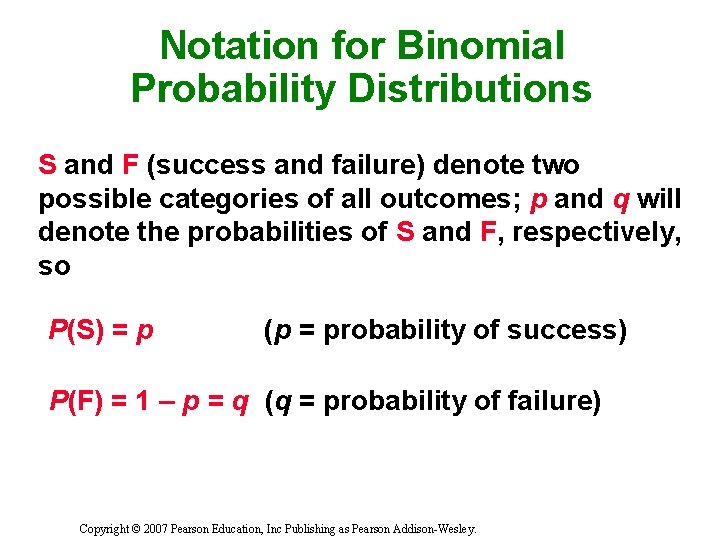 Notation for Binomial Probability Distributions

S and F (success and failure) denote two possible categories of all outcomes; $p$ and $q$ will denote the probabilities of S and F, respectively, so

$P(S) = p$ ($p$ = probability of success)

$P(F) = 1 - p = q$ ($q$ = probability of failure)

Copyright © 2007 Pearson Education, Inc Publishing as Pearson Addison-Wesley.